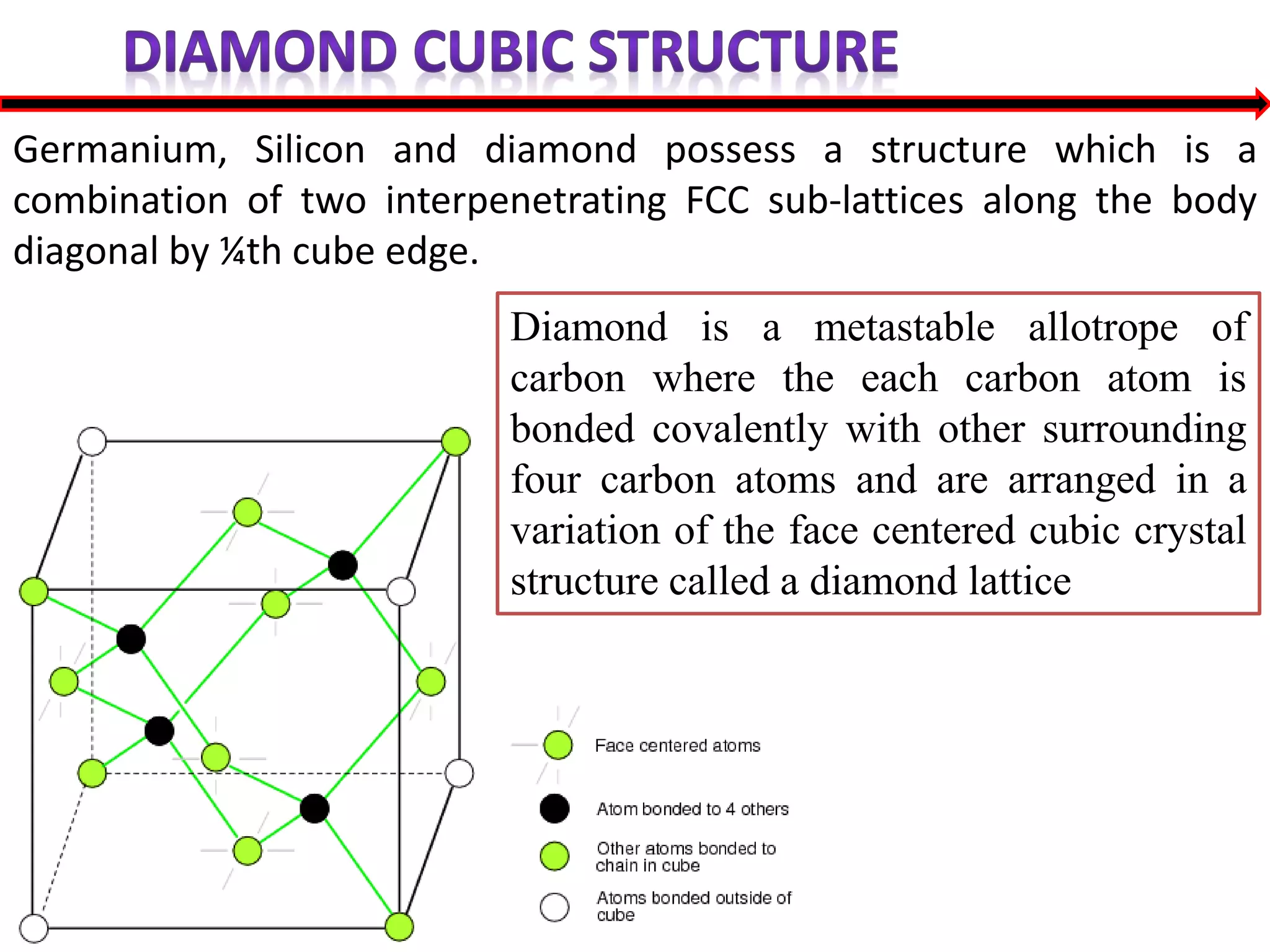 DIAMOND CUBIC STRUCTURE

Germanium, Silicon and diamond possess a structure which is a combination of two interpenetrating FCC sub-lattices along the body diagonal by ¼th cube edge.

Diamond is a metastable allotrope of carbon where the each carbon atom is bonded covalently with other surrounding four carbon atoms and are arranged in a variation of the face centered cubic crystal structure called a diamond lattice

Face centered atoms

Atom bonded to 4 others

Other atoms bonded to chain in cube

Atoms bonded outside of cube